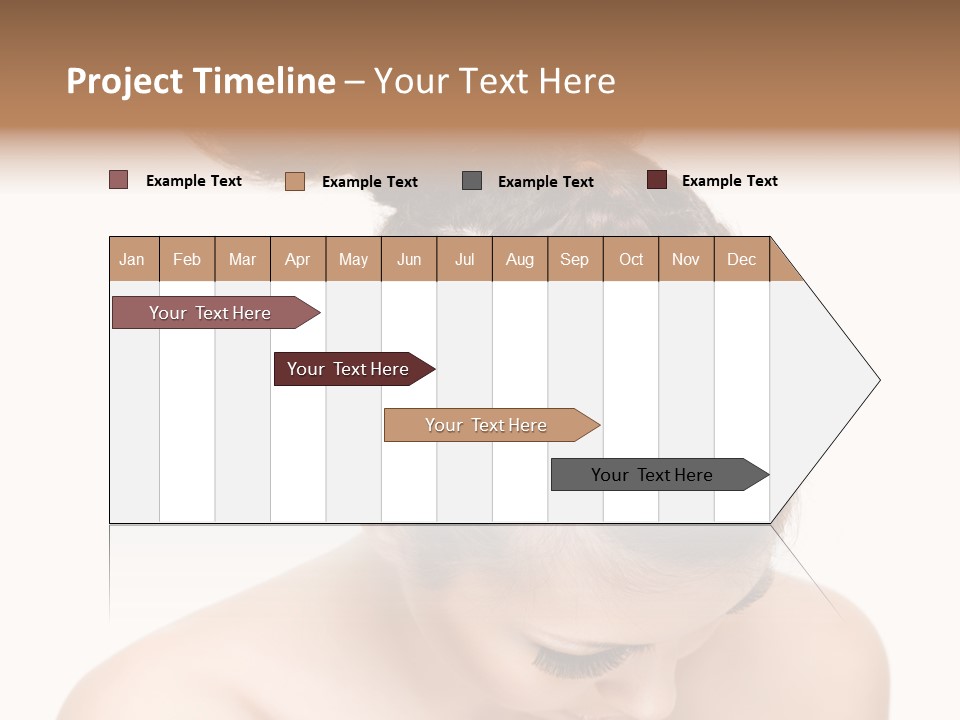 Project Timeline – Your Text Here

Example Text Example Text Example Text Example Text

| Jan | Feb | Mar | Apr | May | Jun | Jul | Aug | Sep | Oct | Nov | Dec |
|---|---|---|---|---|---|---|---|---|---|---|---|

Your Text Here

Your Text Here

Your Text Here

Your Text Here